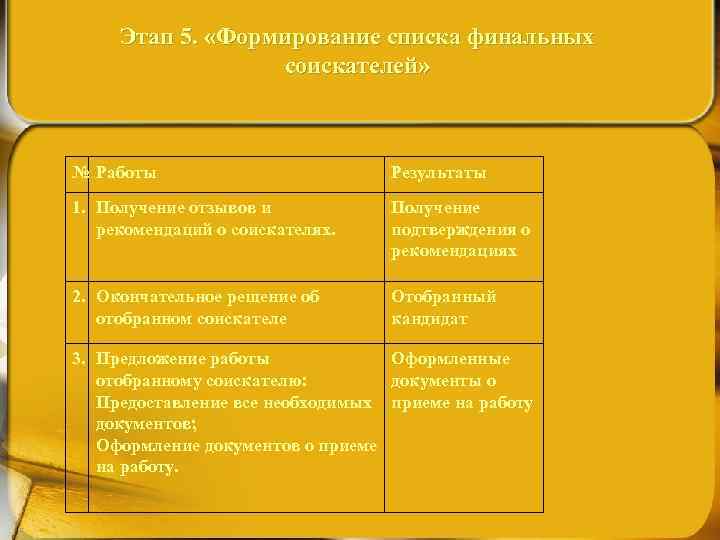 Этап 5. «Формирование списка финальных соискателей»

| № | Работы | Результаты |
|---|---|---|
| 1. | Получение отзывов и рекомендаций о соискателях. | Получение подтверждения о рекомендациях |
| 2. | Окончательное решение об отобранном соискателе | Отобранный кандидат |
| 3. | Предложение работы отобранному соискателю: Предоставление все необходимых документов; Оформление документов о приеме на работу. | Оформленные документы о приеме на работу |